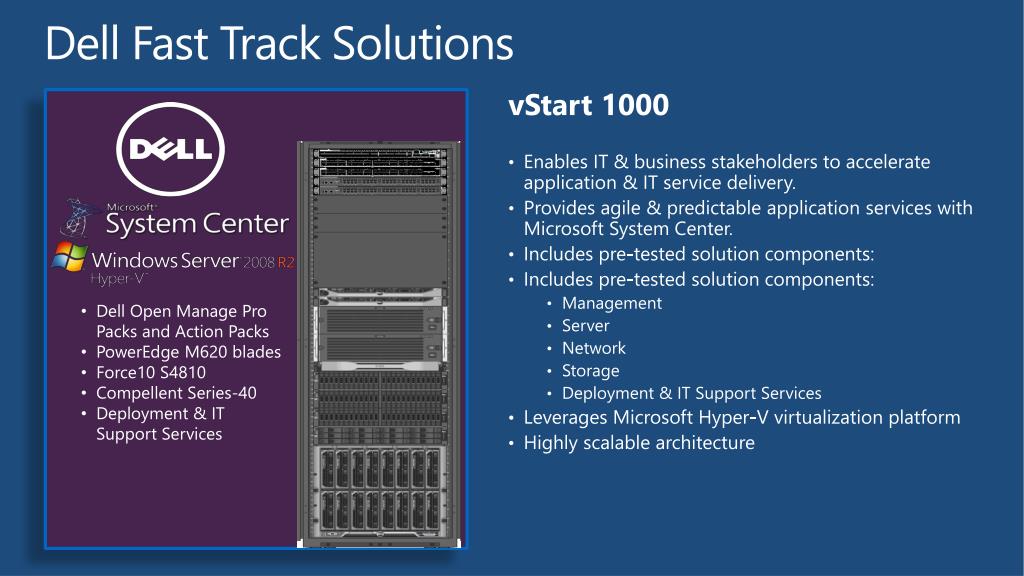 Dell Fast Track Solutions

DELL

Microsoft® System Center

Windows Server 2008 R2 Hyper-V

• Dell Open Manage Pro Packs and Action Packs
• PowerEdge M620 blades
• Force10 S4810
• Compellent Series-40
• Deployment & IT Support Services

vStart 1000

• Enables IT & business stakeholders to accelerate application & IT service delivery.
• Provides agile & predictable application services with Microsoft System Center.
• Includes pre-tested solution components:
• Includes pre-tested solution components:
  • Management
  • Server
  • Network
  • Storage
  • Deployment & IT Support Services
• Leverages Microsoft Hyper-V virtualization platform
• Highly scalable architecture